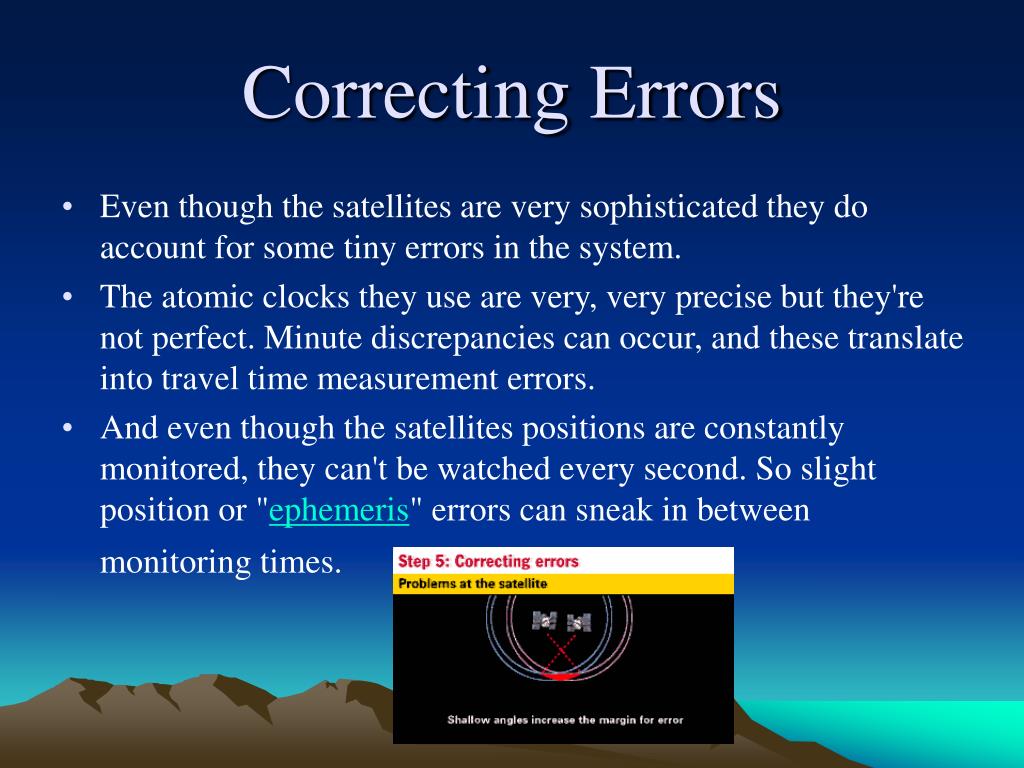 Correcting Errors

• Even though the satellites are very sophisticated they do account for some tiny errors in the system.

• The atomic clocks they use are very, very precise but they're not perfect. Minute discrepancies can occur, and these translate into travel time measurement errors.

• And even though the satellites positions are constantly monitored, they can't be watched every second. So slight position or "ephemeris" errors can sneak in between monitoring times.

Step 5: Correcting errors
Problems at the satellite
Shallow angles increase the margin for error